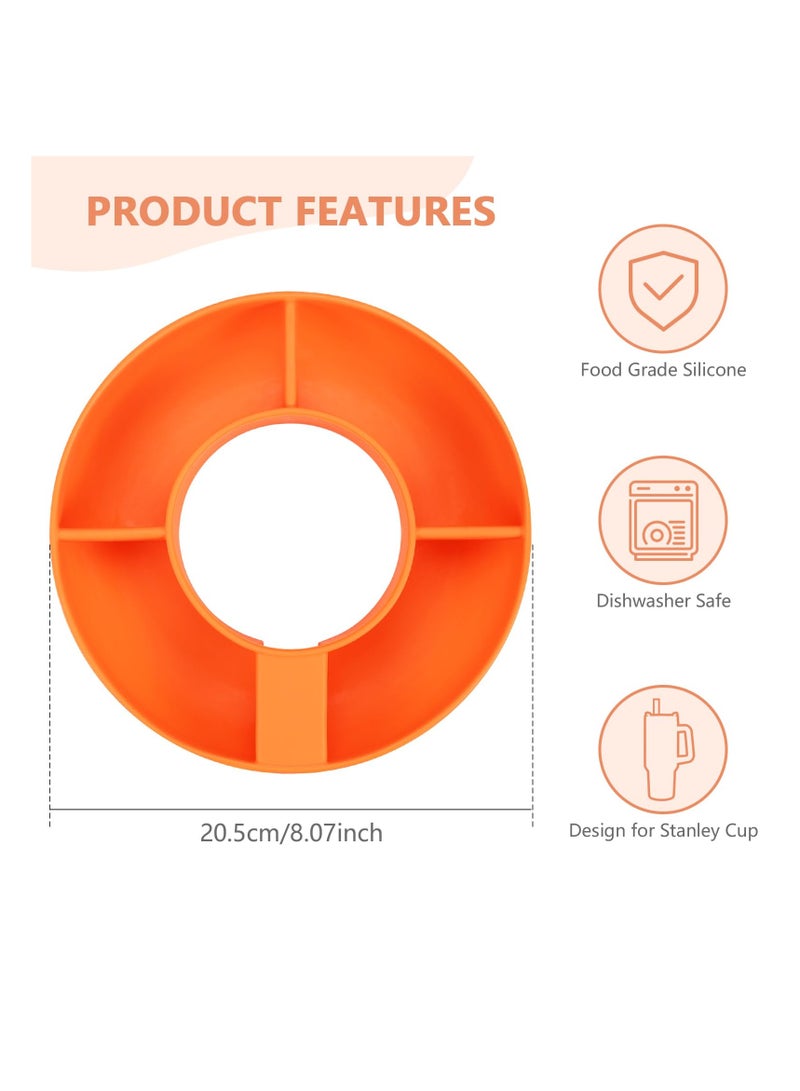 PRODUCT FEATURES

Food Grade Silicone

Dishwasher Safe

Design for Stanley Cup

20.5cm/8.07inch